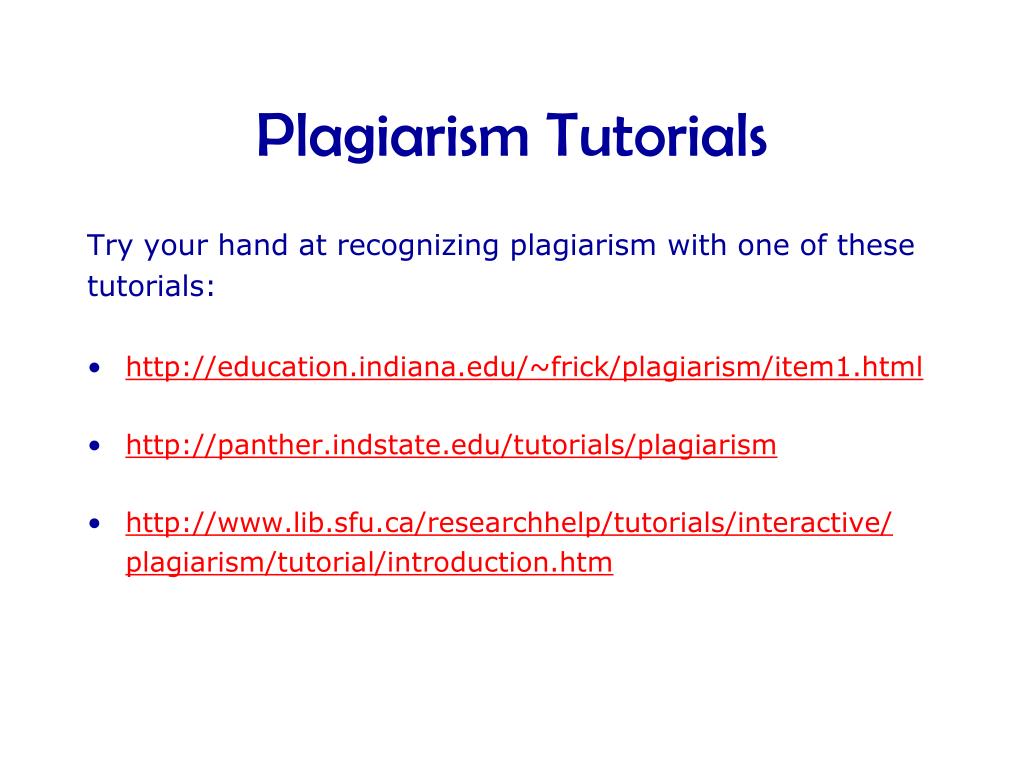 Plagiarism Tutorials

Try your hand at recognizing plagiarism with one of these tutorials:

• http://education.indiana.edu/~frick/plagiarism/item1.html

• http://panther.indstate.edu/tutorials/plagiarism

• http://www.lib.sfu.ca/researchhelp/tutorials/interactive/plagiarism/tutorial/introduction.htm